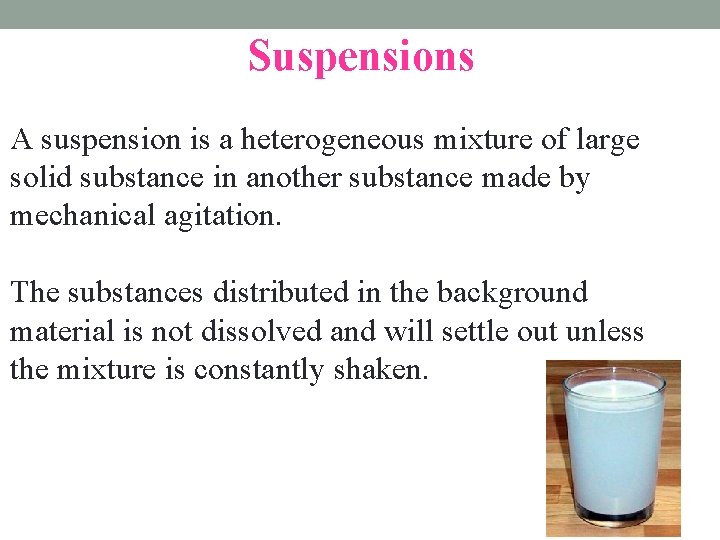 Suspensions

A suspension is a heterogeneous mixture of large solid substance in another substance made by mechanical agitation.

The substances distributed in the background material is not dissolved and will settle out unless the mixture is constantly shaken.